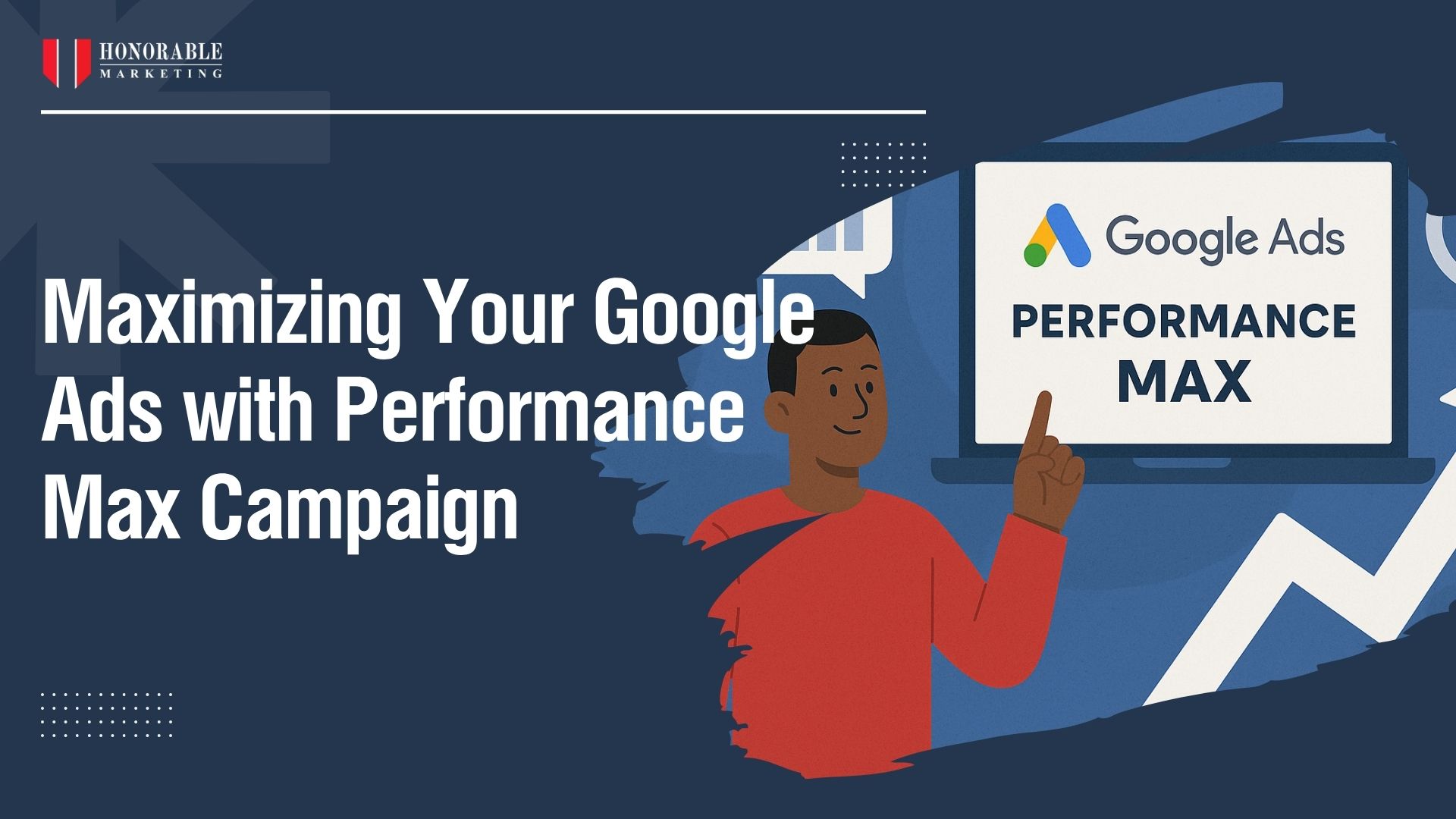 HONORABLE
MARKETING

Maximizing Your Google Ads with Performance Max Campaign

Google Ads
PERFORMANCE
MAX